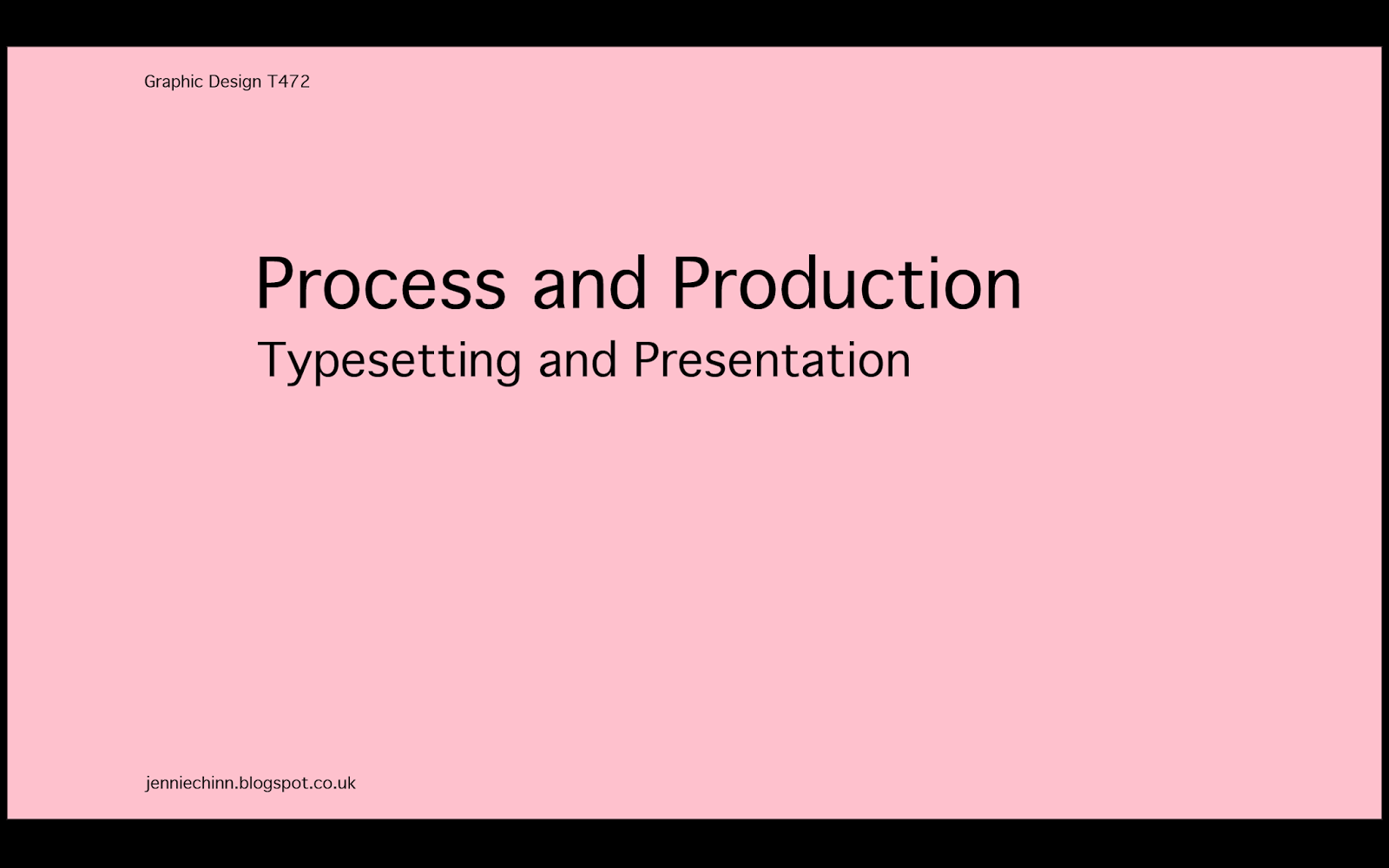 Graphic Design T472

Process and Production
Typesetting and Presentation

jenniechinn.blogspot.co.uk